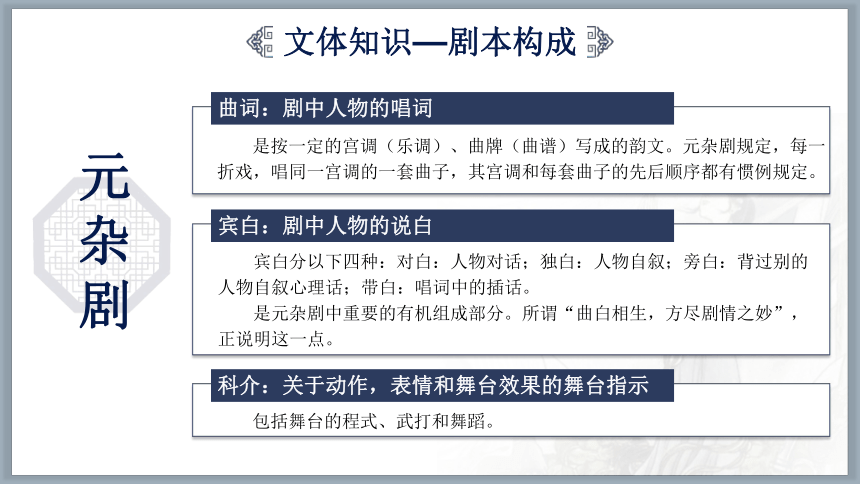 文体知识—剧本构成

元杂剧

曲词：剧中人物的唱词

是按一定的宫调（乐调）、曲牌（曲谱）写成的韵文。元杂剧规定，每一折戏，唱同一宫调的一套曲子，其宫调和每套曲子的先后顺序都有惯例规定。

宾白：剧中人物的说白

宾白分以下四种：对白：人物对话；独白：人物自叙；旁白：背过别的人物自叙心理话；带白：唱词中的插话。

是元杂剧中重要的有机组成部分。所谓“曲白相生，方尽剧情之妙”，正说明这一点。

科介：关于动作，表情和舞台效果的舞台指示

包括舞台的程式、武打和舞蹈。